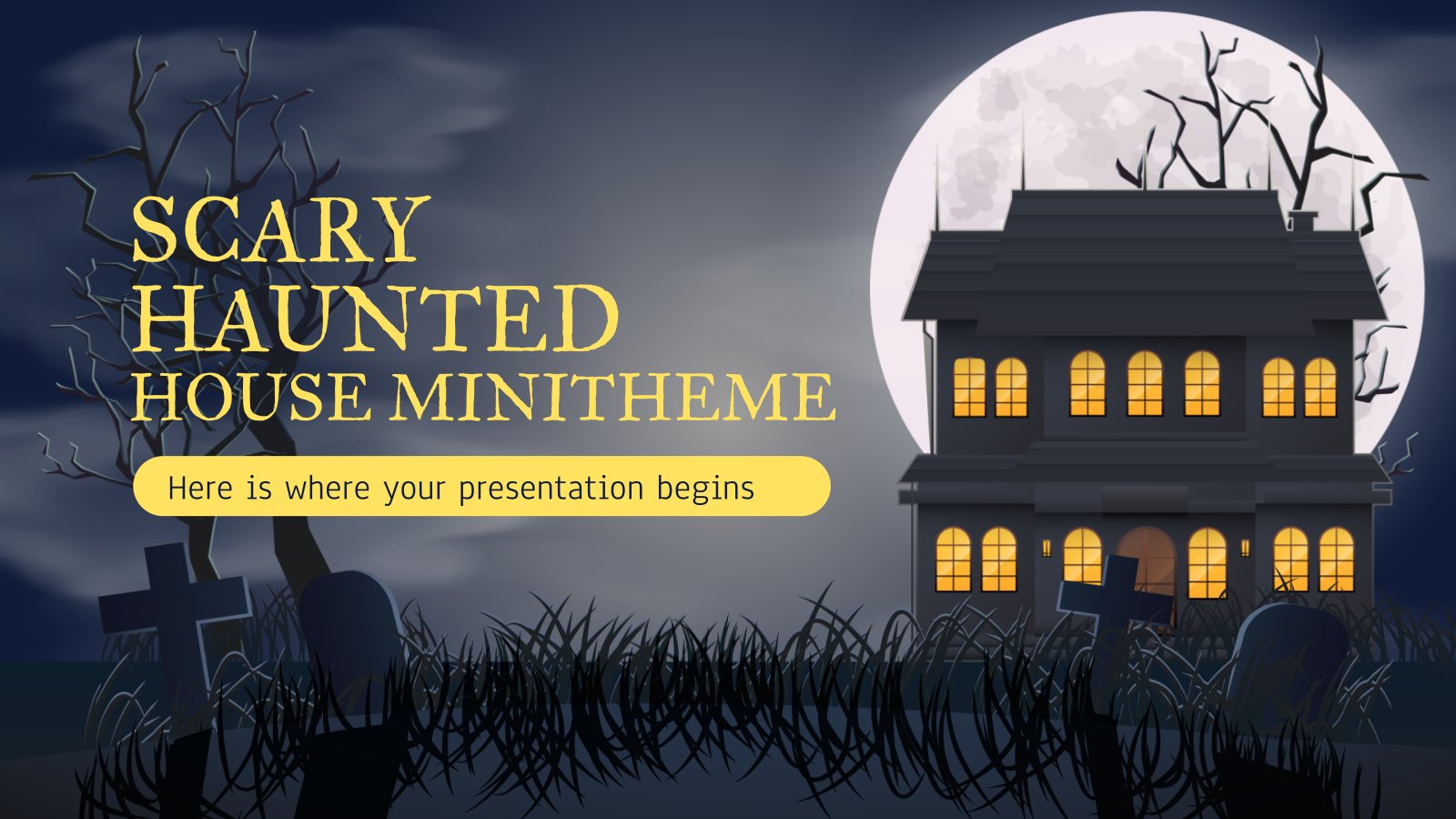 SCARY HAUNTED HOUSE MINITHEME

Here is where your presentation begins